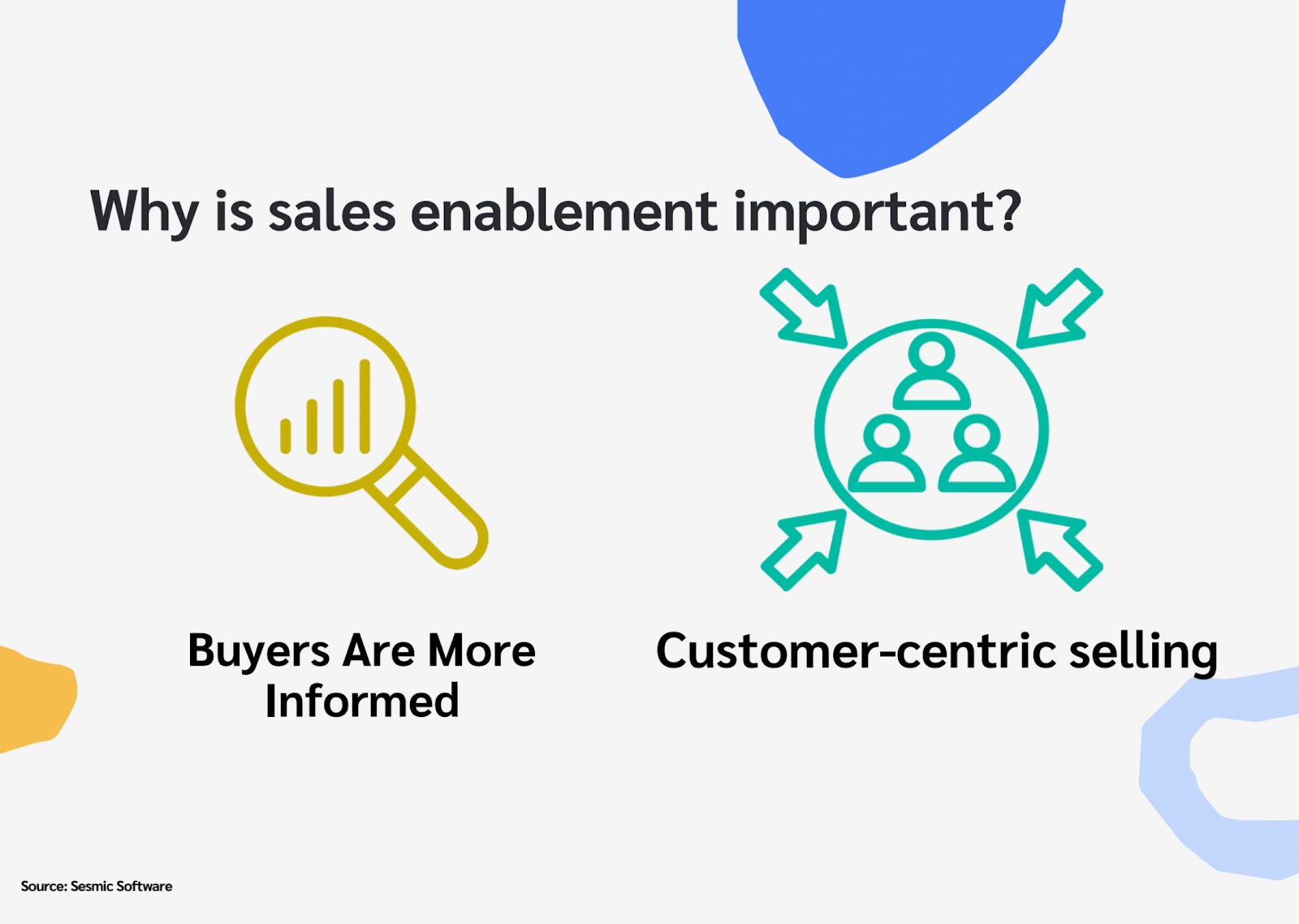 Why is sales enablement important?

Buyers Are More Informed

Customer-centric selling

Source: Sesmic Software